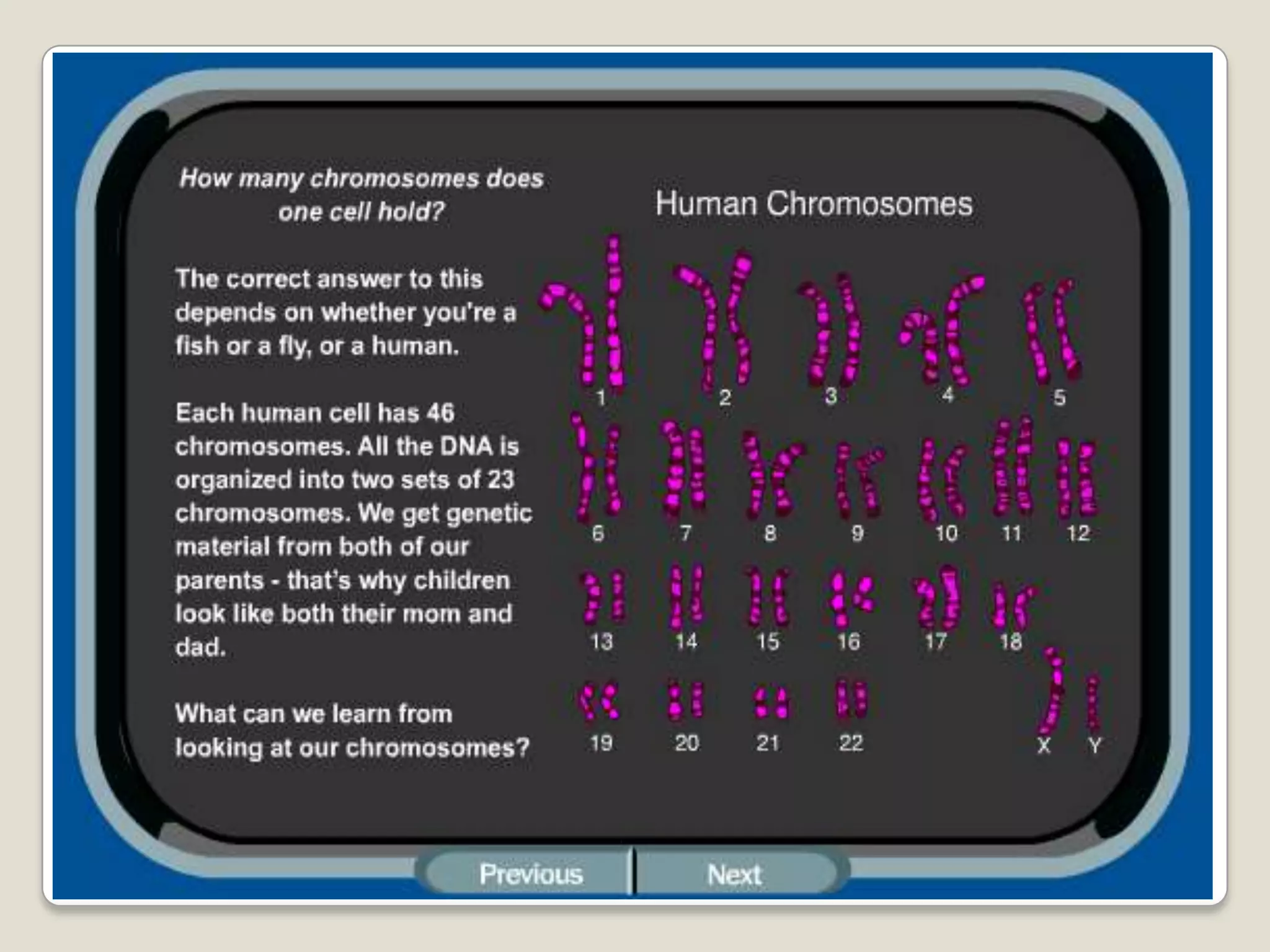 How many chromosomes does one cell hold?

The correct answer to this depends on whether you're a fish or a fly, or a human.

Each human cell has 46 chromosomes. All the DNA is organized into two sets of 23 chromosomes. We get genetic material from both of our parents - that's why children look like both their mom and dad.

What can we learn from looking at our chromosomes?

Human Chromosomes

1 2 3 4 5
6 7 8 9 10 11 12
13 14 15 16 17 18
19 20 21 22 X Y

Previous
Next